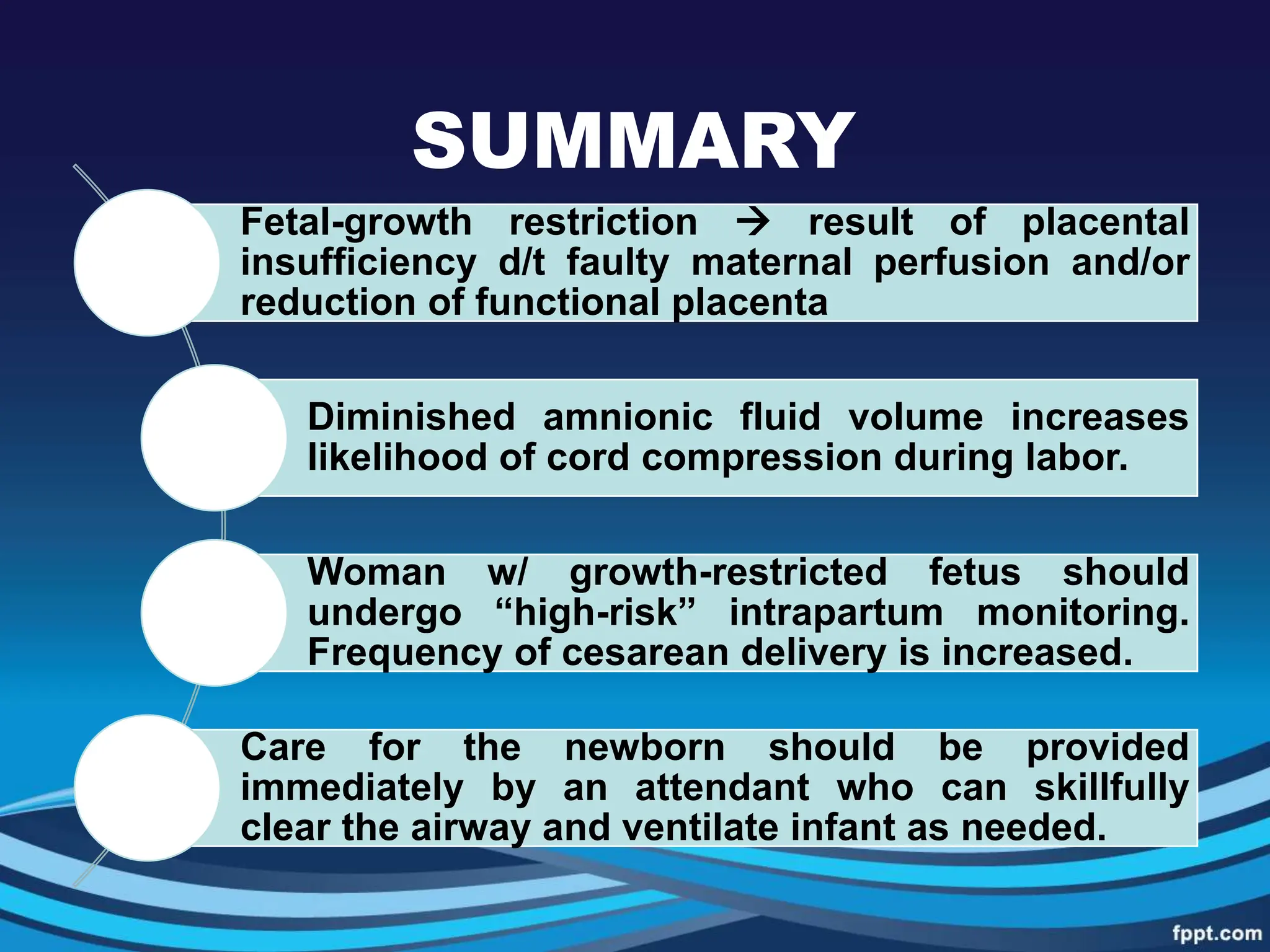 SUMMARY

Fetal-growth restriction → result of placental insufficiency d/t faulty maternal perfusion and/or reduction of functional placenta

Diminished amnionic fluid volume increases likelihood of cord compression during labor.

Woman w/ growth-restricted fetus should undergo “high-risk” intrapartum monitoring. Frequency of cesarean delivery is increased.

Care for the newborn should be provided immediately by an attendant who can skillfully clear the airway and ventilate infant as needed.

fppt.com